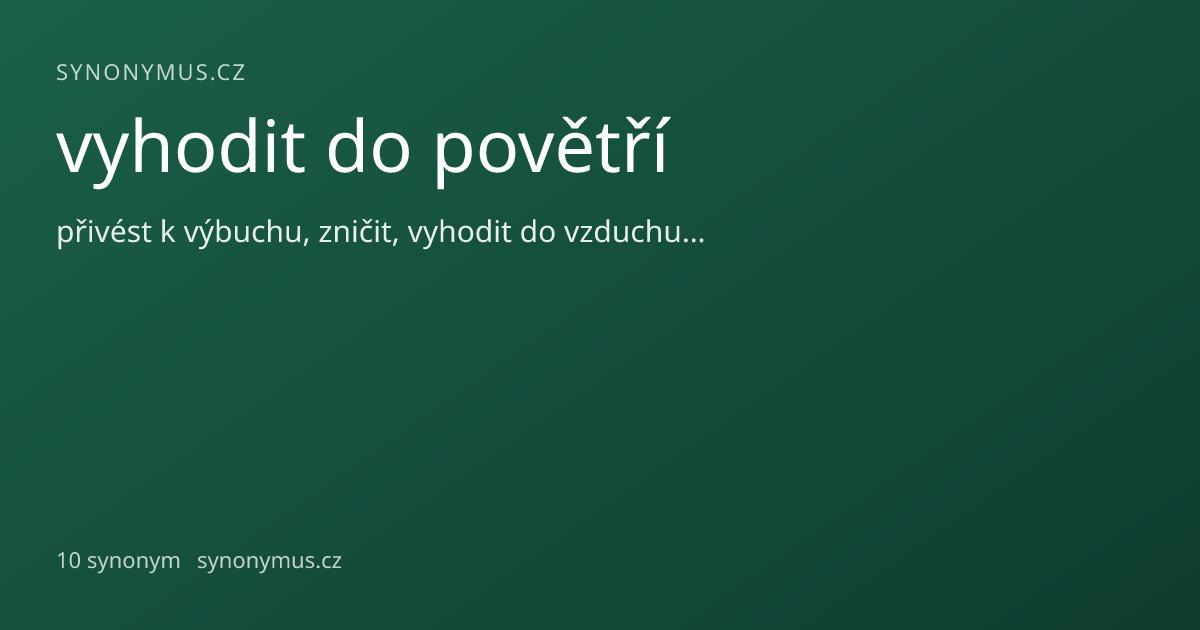 SYNONYMUS.CZ

vyhodit do povětří

přivést k výbuchu, zničit, vyhodit do vzduchu...

10 synonym synonymus.cz